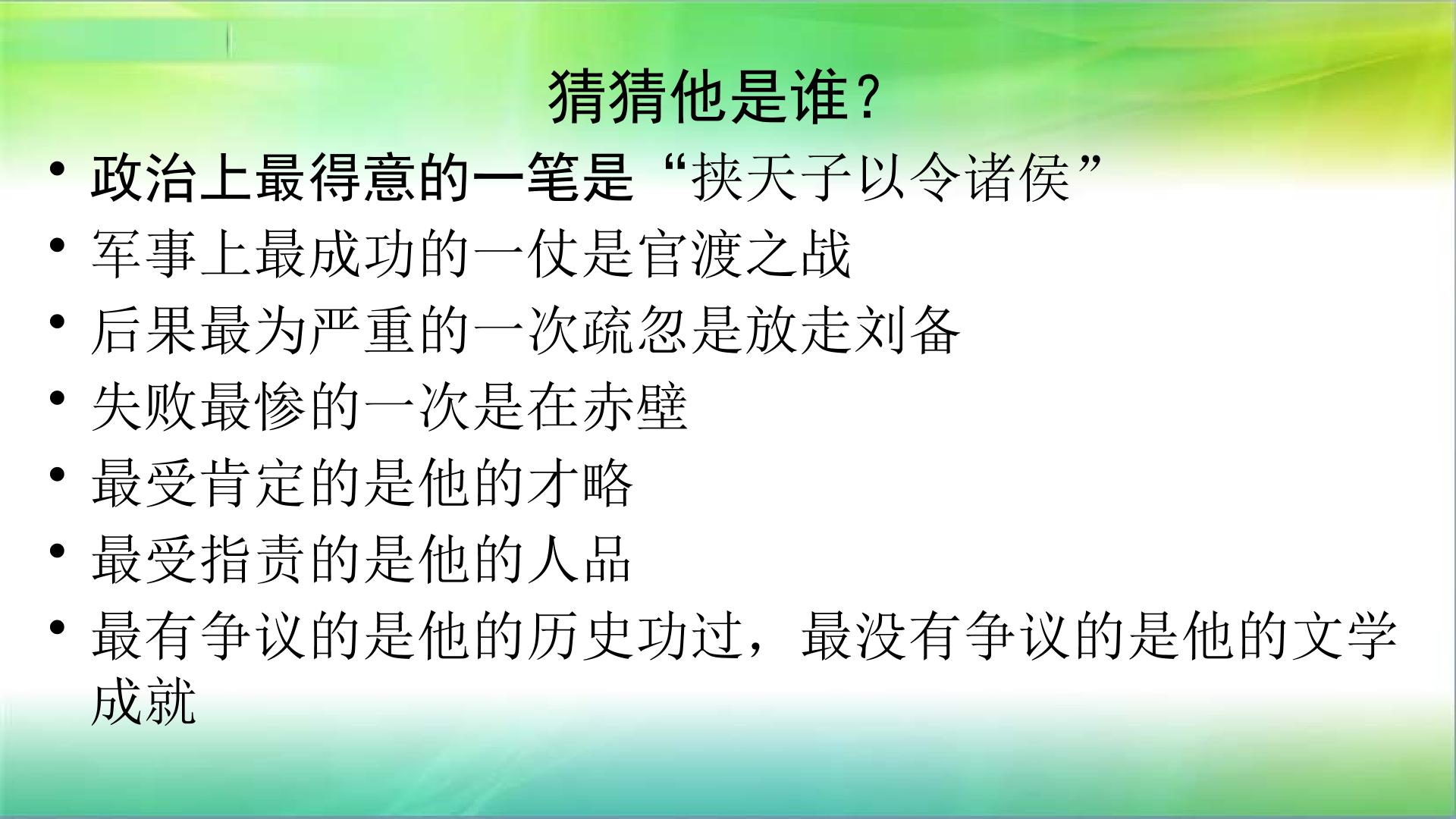 猜猜他是谁？

• 政治上最得意的一笔是“挟天子以令诸侯”
• 军事上最成功的一仗是官渡之战
• 后果最为严重的一次疏忽是放走刘备
• 失败最惨的一次是在赤壁
• 最受肯定的是他的才略
• 最受指责的是他的人品
• 最有争议的是他的历史功过，最没有争议的是他的文学成就